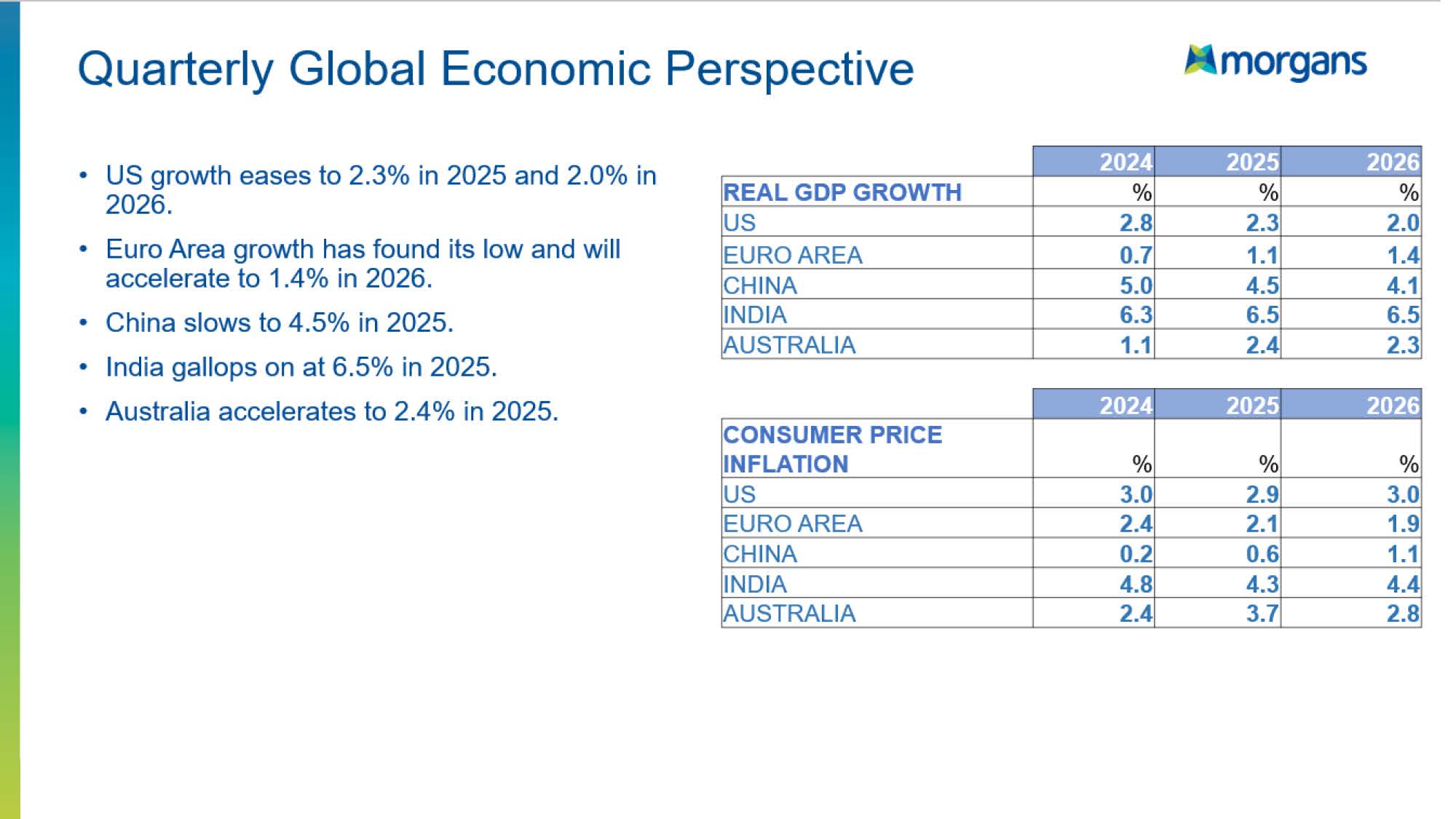 Quarterly Global Economic Perspective

morgans

• US growth eases to 2.3% in 2025 and 2.0% in 2026.

• Euro Area growth has found its low and will accelerate to 1.4% in 2026.

• China slows to 4.5% in 2025.

• India gallops on at 6.5% in 2025.

• Australia accelerates to 2.4% in 2025.

| | 2024 | 2025 | 2026 |
|---|---|---|---|
| REAL GDP GROWTH | % | % | % |
| US | 2.8 | 2.3 | 2.0 |
| EURO AREA | 0.7 | 1.1 | 1.4 |
| CHINA | 5.0 | 4.5 | 4.1 |
| INDIA | 6.3 | 6.5 | 6.5 |
| AUSTRALIA | 1.1 | 2.4 | 2.3 |

| | 2024 | 2025 | 2026 |
|---|---|---|---|
| CONSUMER PRICE INFLATION | % | % | % |
| US | 3.0 | 2.9 | 3.0 |
| EURO AREA | 2.4 | 2.1 | 1.9 |
| CHINA | 0.2 | 0.6 | 1.1 |
| INDIA | 4.8 | 4.3 | 4.4 |
| AUSTRALIA | 2.4 | 3.7 | 2.8 |